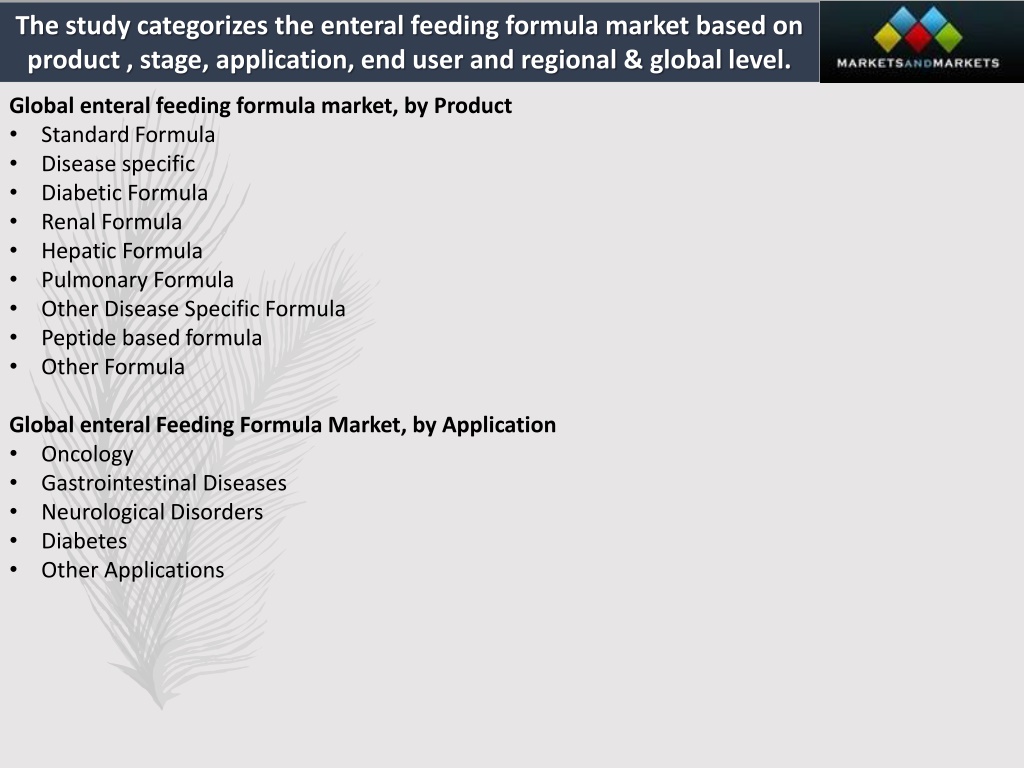 The study categorizes the enteral feeding formula market based on product , stage, application, end user and regional & global level.

MARKETSANDMARKETS

Global enteral feeding formula market, by Product
• Standard Formula
• Disease specific
• Diabetic Formula
• Renal Formula
• Hepatic Formula
• Pulmonary Formula
• Other Disease Specific Formula
• Peptide based formula
• Other Formula

Global enteral Feeding Formula Market, by Application
• Oncology
• Gastrointestinal Diseases
• Neurological Disorders
• Diabetes
• Other Applications